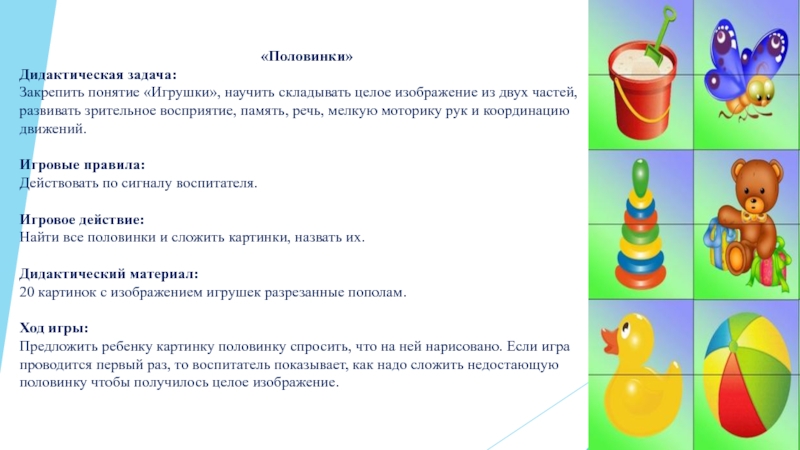 «Половинки»

Дидактическая задача:
Закрепить понятие «Игрушки», научить складывать целое изображение из двух частей, развивать зрительное восприятие, память, речь, мелкую моторику рук и координацию движений.

Игровые правила:
Действовать по сигналу воспитателя.

Игровое действие:
Найти все половинки и сложить картинки, назвать их.

Дидактический материал:
20 картинок с изображением игрушек разрезанные пополам.

Ход игры:
Предложить ребенку картинку половинку спросить, что на ней нарисовано. Если игра проводится первый раз, то воспитатель показывает, как надо сложить недостающую половинку чтобы получилось целое изображение.